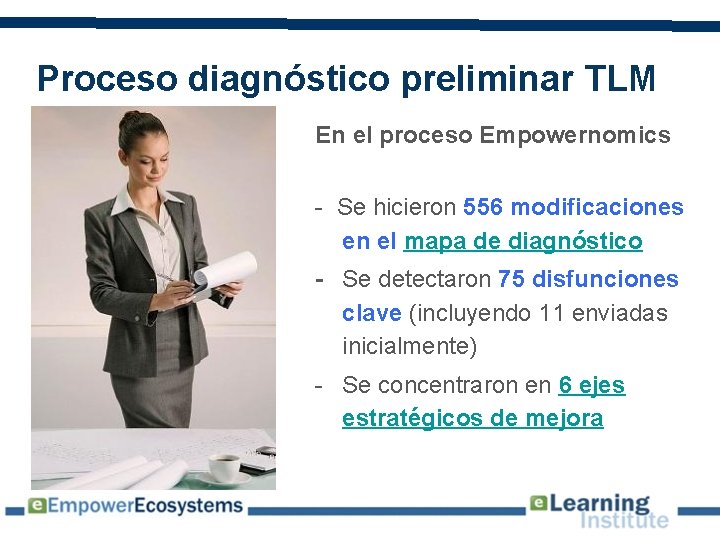 Proceso diagnóstico preliminar TLM

En el proceso Empowernomics

- Se hicieron 556 modificaciones en el mapa de diagnóstico

- Se detectaron 75 disfunciones clave (incluyendo 11 enviadas inicialmente)

- Se concentraron en 6 ejes estratégicos de mejora

eEmpowerEcosystems

eLearning Institute